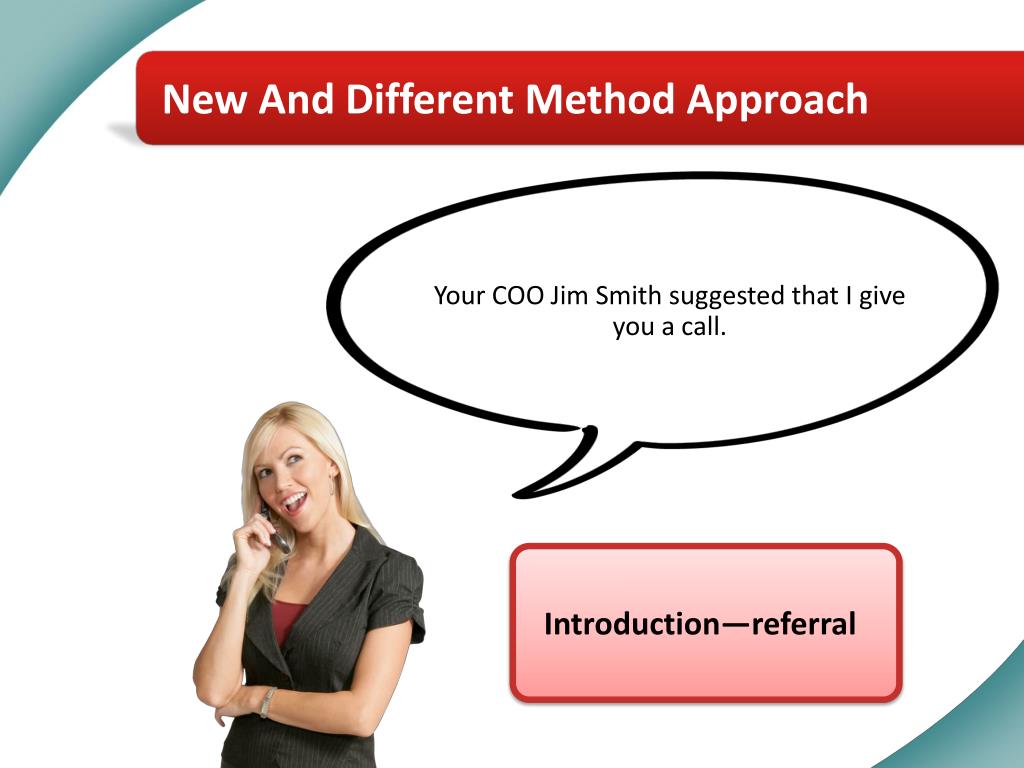 New And Different Method Approach

Your COO Jim Smith suggested that I give you a call.

Introduction—referral